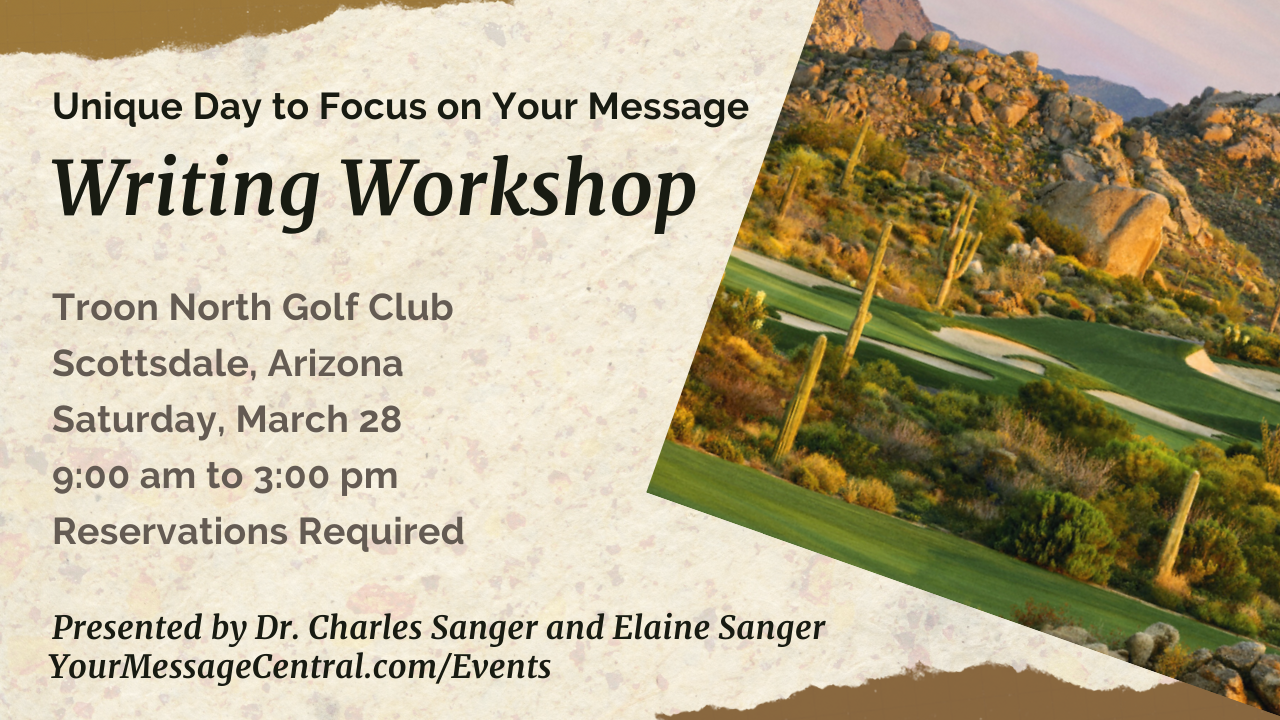 Unique Day to Focus on Your Message

Writing Workshop

Troon North Golf Club
Scottsdale, Arizona
Saturday, March 28
9:00 am to 3:00 pm
Reservations Required

Presented by Dr. Charles Sanger and Elaine Sanger
YourMessageCentral.com/Events